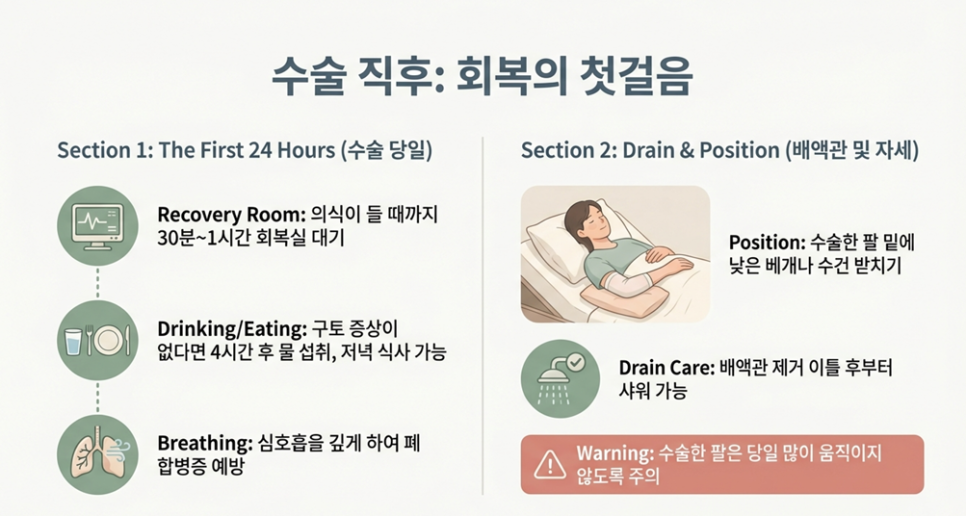 수술 직후: 회복의 첫걸음

Section 1: The First 24 Hours (수술 당일)

Recovery Room: 의식이 들 때까지 30분~1시간 회복실 대기

Drinking/Eating: 구토 증상이 없다면 4시간 후 물 섭취, 저녁 식사 가능

Breathing: 심호흡을 깊게 하여 폐 합병증 예방

Section 2: Drain & Position (배액관 및 자세)

Position: 수술한 팔 밑에 낮은 베개나 수건 받치기

Drain Care: 배액관 제거 이틀 후부터 샤워 가능

Warning: 수술한 팔은 당일 많이 움직이지 않도록 주의